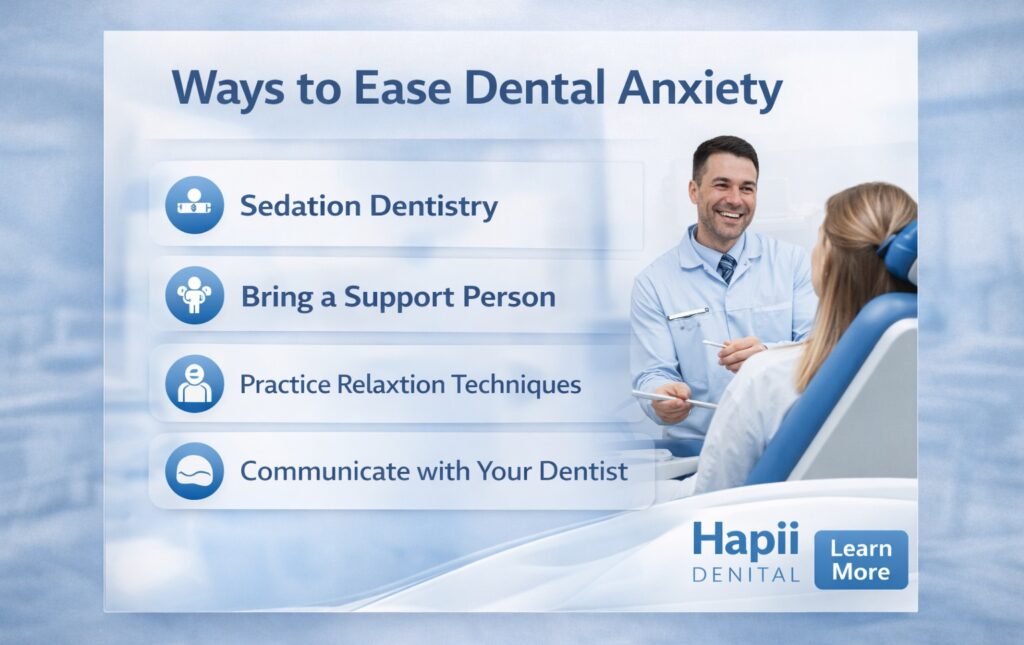 Ways to Ease Dental Anxiety

Sedation Dentistry

Bring a Support Person

Practice Relaxtion Techniques

Communicate with Your Dentist

Hapii DENITAL

Learn More